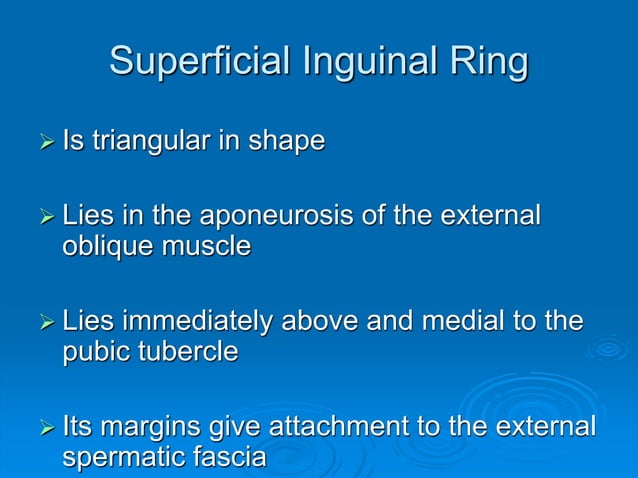 Superficial Inguinal Ring

➢ Is triangular in shape

➢ Lies in the aponeurosis of the external oblique muscle

➢ Lies immediately above and medial to the pubic tubercle

➢ Its margins give attachment to the external spermatic fascia